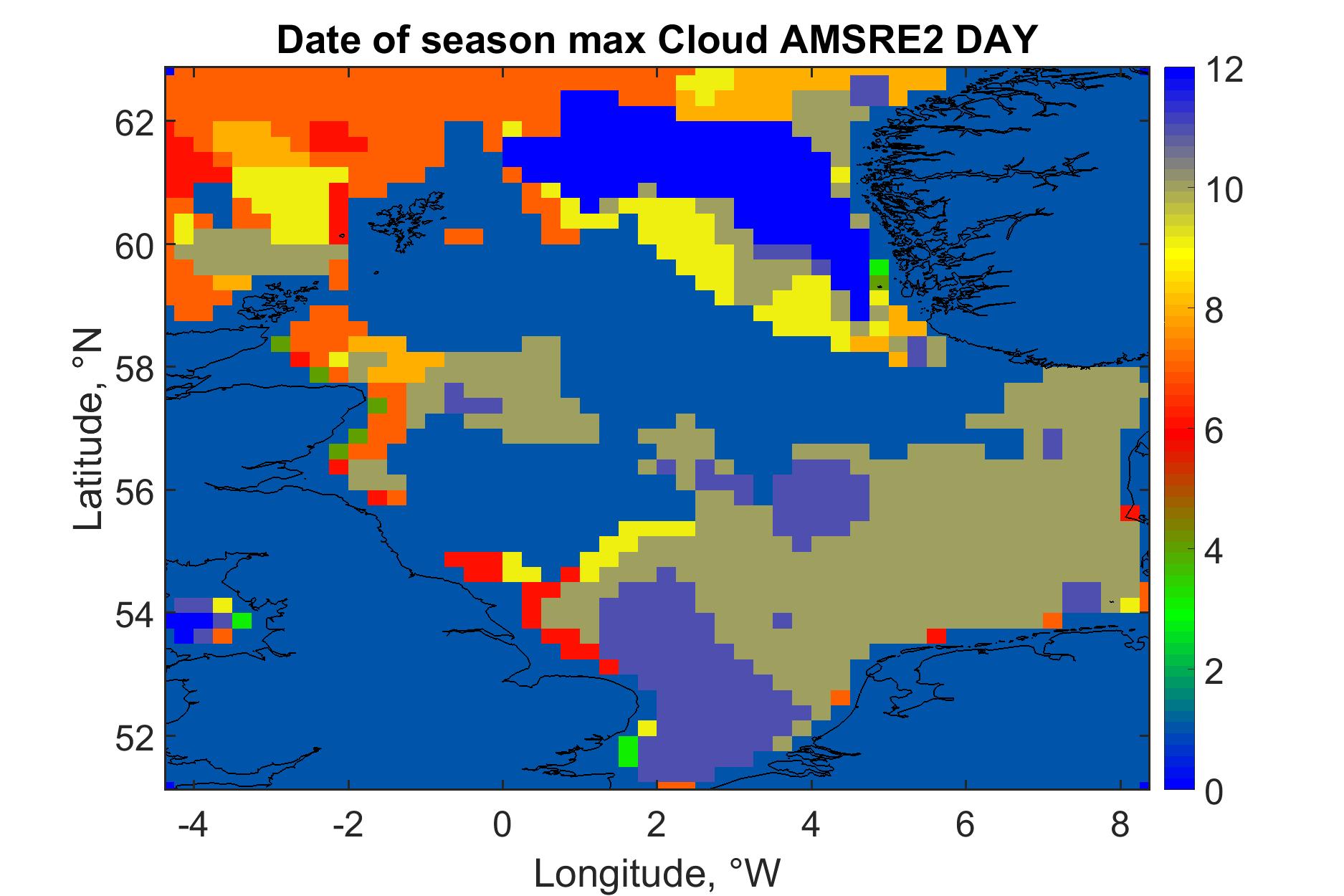 Date of season max Cloud AMSRE2 DAY

Latitude, °N

62
60
58
56
54
52

-4
-2
0
2
4
6
8

Longitude, °W

12
10
8
6
4
2
0